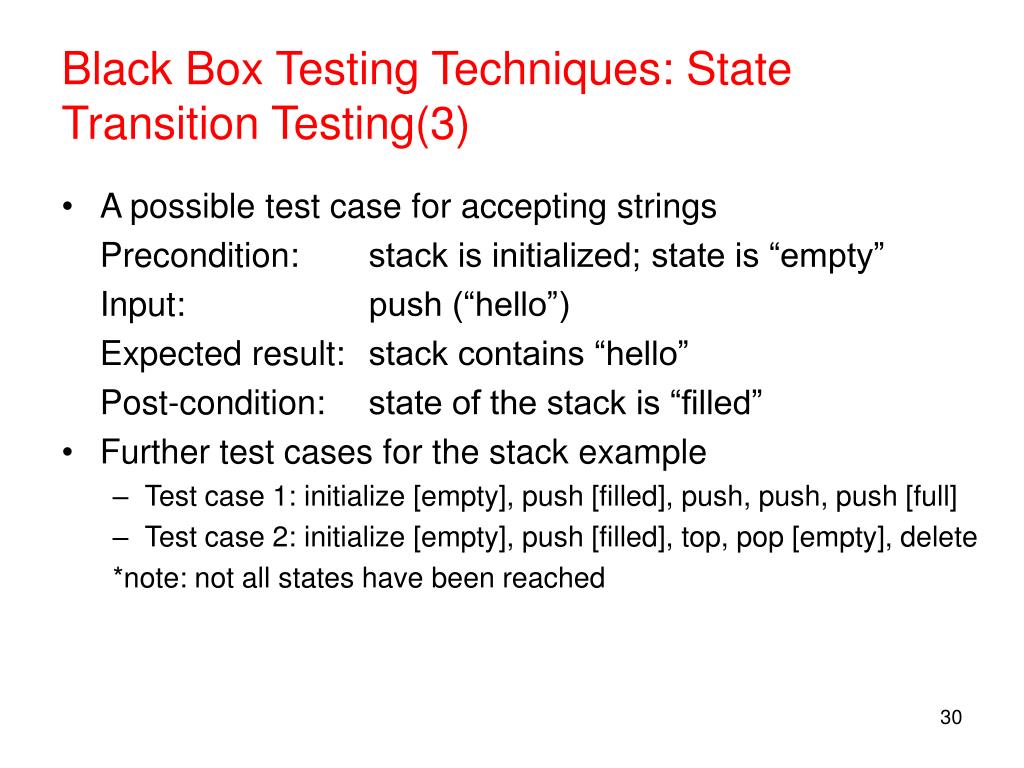 Black Box Testing Techniques: State Transition Testing(3)

• A possible test case for accepting strings
Precondition: stack is initialized; state is “empty”
Input: push (“hello”)
Expected result: stack contains “hello”
Post-condition: state of the stack is “filled”

• Further test cases for the stack example
– Test case 1: initialize [empty], push [filled], push, push, push [full]
– Test case 2: initialize [empty], push [filled], top, pop [empty], delete
*note: not all states have been reached

30